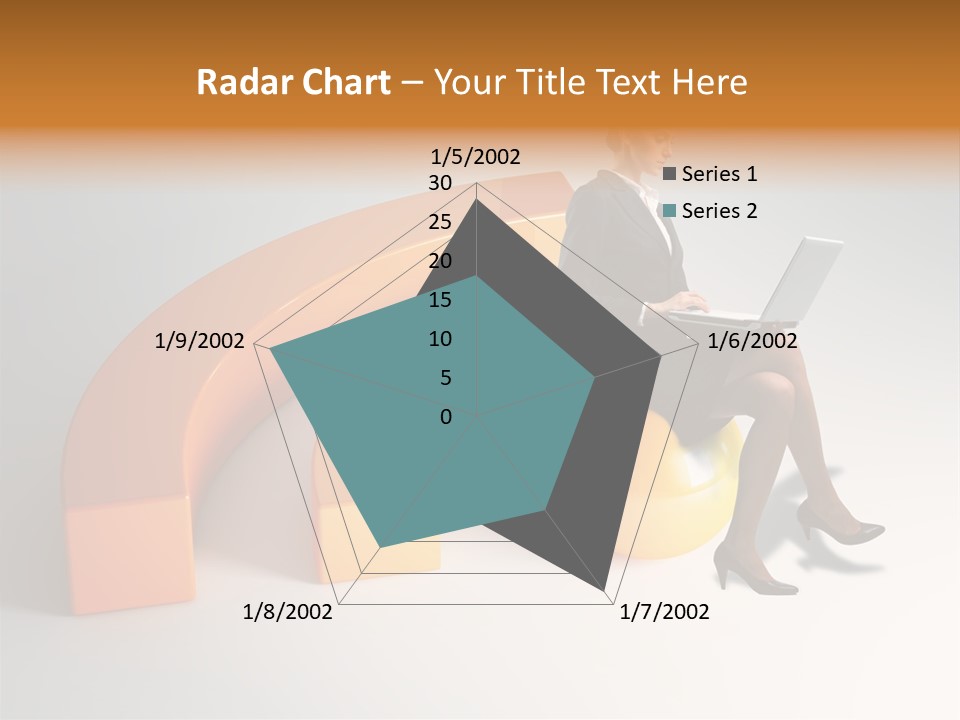 Radar Chart – Your Title Text Here

1/5/2002

30
25
20
15
10
5
0

1/6/2002
1/7/2002
1/8/2002
1/9/2002

Series 1
Series 2